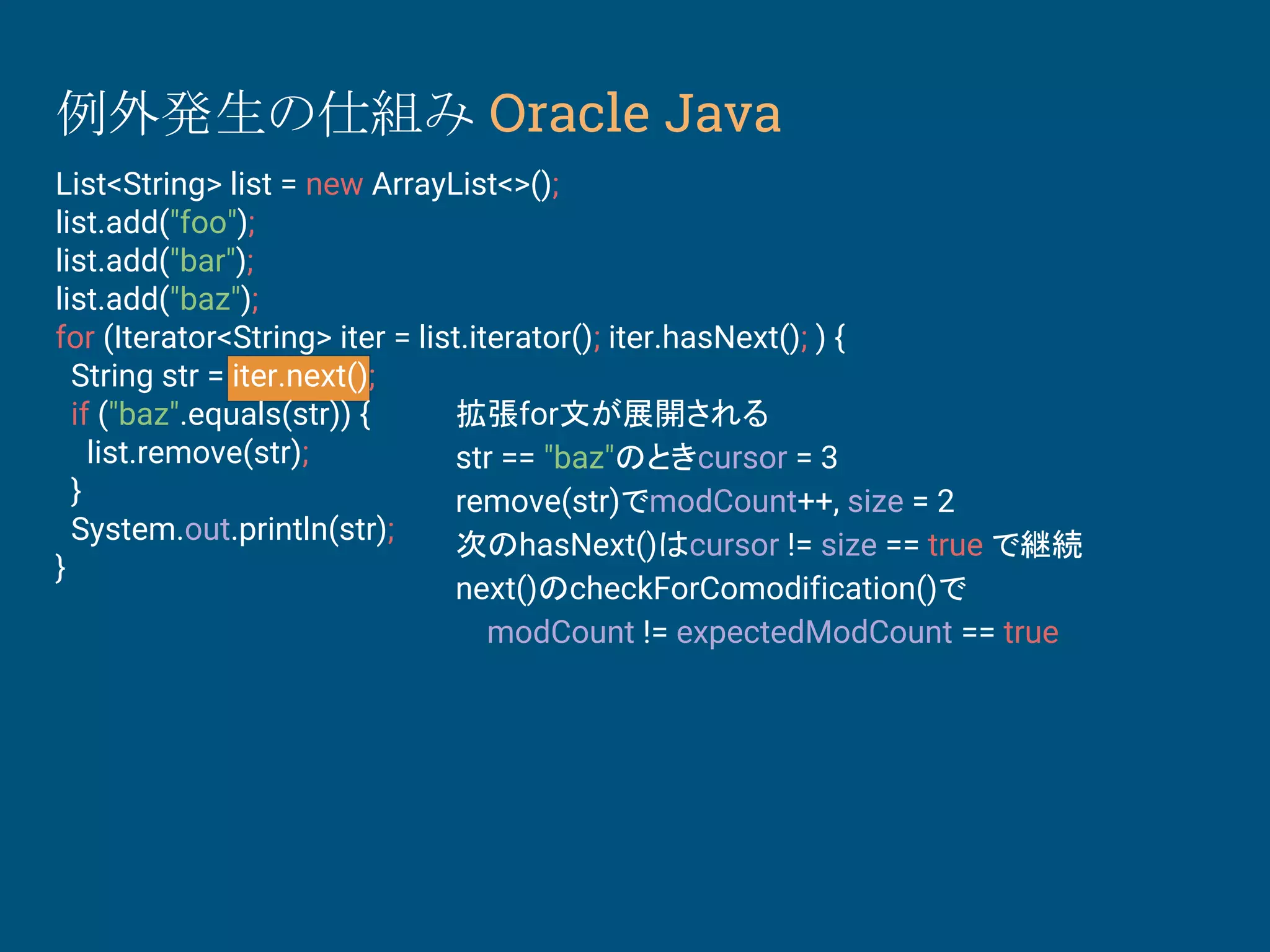 例外発生の仕組み Oracle Java

List<String> list = new ArrayList<>();
list.add("foo");
list.add("bar");
list.add("baz");
for (Iterator<String> iter = list.iterator(); iter.hasNext(); ) {
  String str = iter.next();
  if ("baz".equals(str)) {
    list.remove(str);
  }
  System.out.println(str);
}

拡張for文が展開される
str == "baz"のときcursor = 3
remove(str)でmodCount++, size = 2
次のhasNext()はcursor != size == true で継続
next()のcheckForComodification()で
modCount != expectedModCount == true